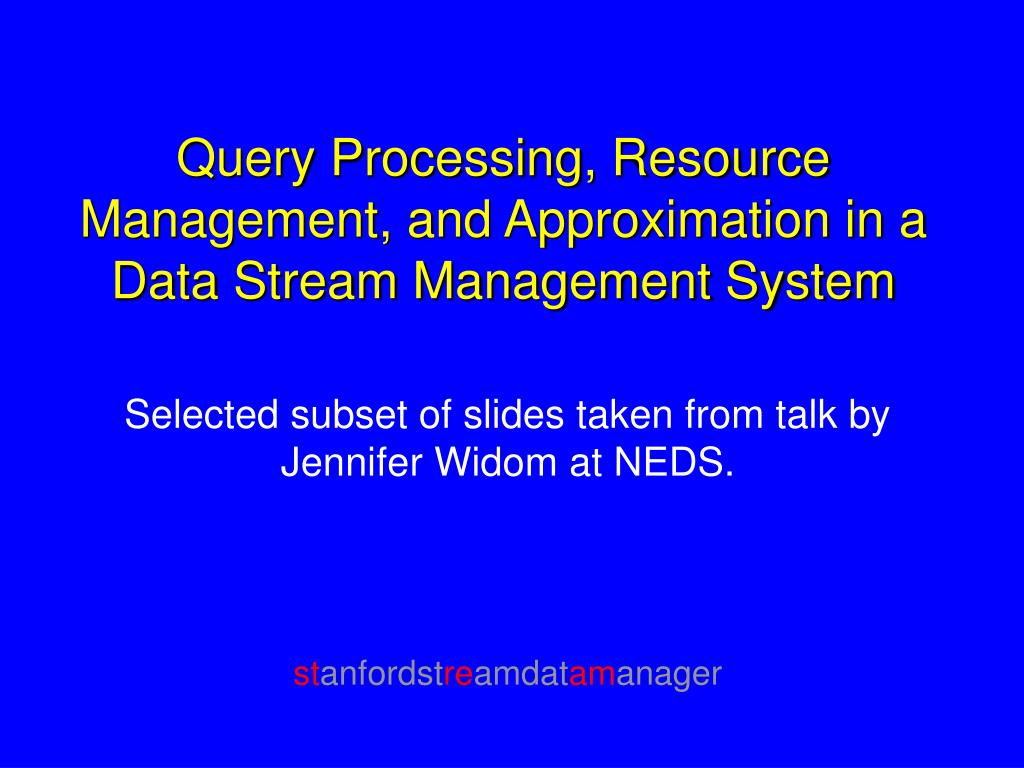 Query Processing, Resource Management, and Approximation in a Data Stream Management System

Selected subset of slides taken from talk by Jennifer Widom at NEDS.

stanfordstreamdatamanager